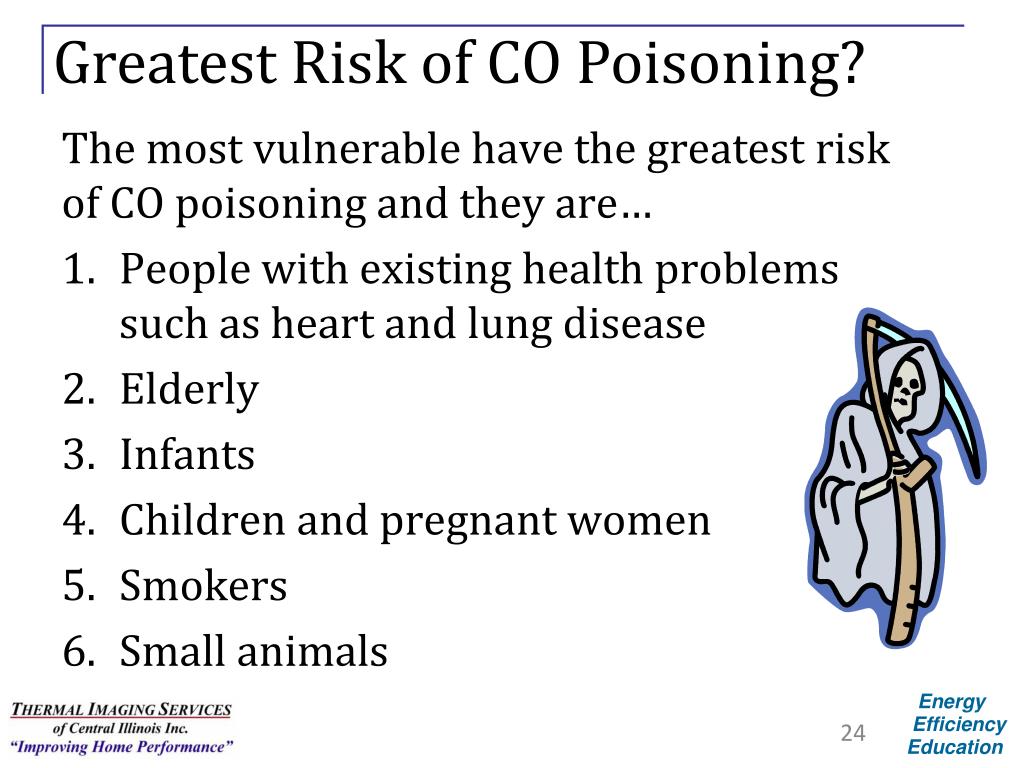 Greatest Risk of CO Poisoning?

The most vulnerable have the greatest risk of CO poisoning and they are…

1. People with existing health problems such as heart and lung disease
2. Elderly
3. Infants
4. Children and pregnant women
5. Smokers
6. Small animals

THERMAL IMAGING SERVICES
of Central Illinois Inc.
"Improving Home Performance"

24

Energy
Efficiency
Education